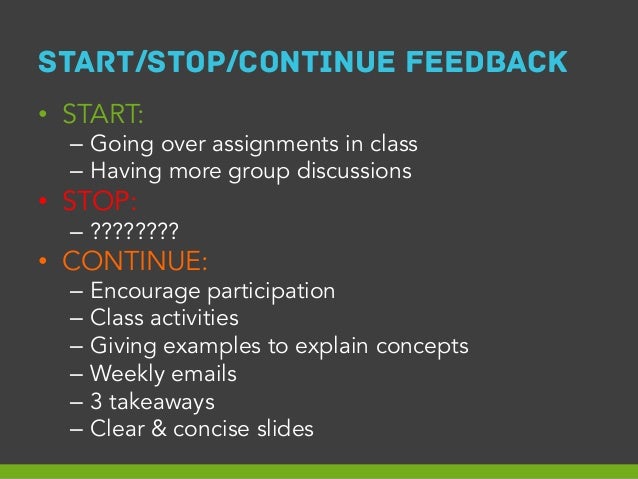 START/STOP/CONTINUE FEEDBACK

• START:
– Going over assignments in class
– Having more group discussions
• STOP:
– ????????
• CONTINUE:
– Encourage participation
– Class activities
– Giving examples to explain concepts
– Weekly emails
– 3 takeaways
– Clear & concise slides